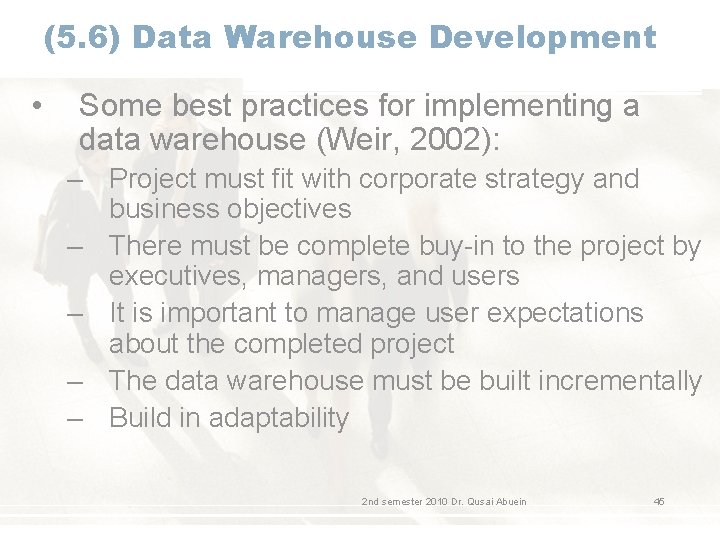 (5.6) Data Warehouse Development

• Some best practices for implementing a data warehouse (Weir, 2002):

– Project must fit with corporate strategy and business objectives

– There must be complete buy-in to the project by executives, managers, and users

– It is important to manage user expectations about the completed project

– The data warehouse must be built incrementally

– Build in adaptability

2nd semester 2010 Dr. Qusai Abuein

45